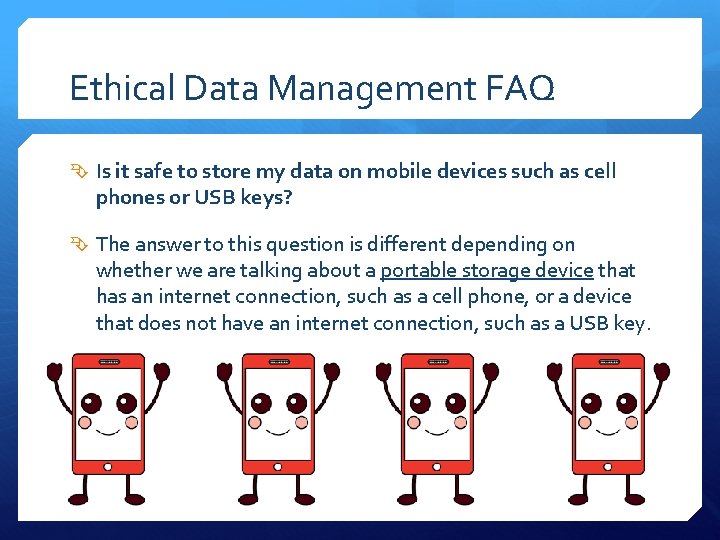 Ethical Data Management FAQ

Is it safe to store my data on mobile devices such as cell phones or USB keys?

The answer to this question is different depending on whether we are talking about a portable storage device that has an internet connection, such as a cell phone, or a device that does not have an internet connection, such as a USB key.